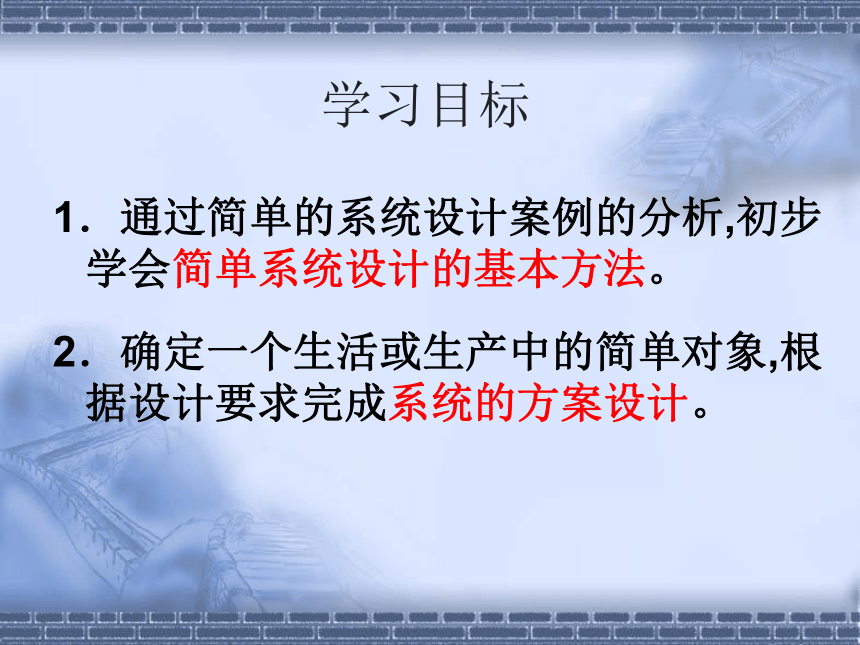 学习目标

1．通过简单的系统设计案例的分析,初步学会简单系统设计的基本方法。

2．确定一个生活或生产中的简单对象,根据设计要求完成系统的方案设计。